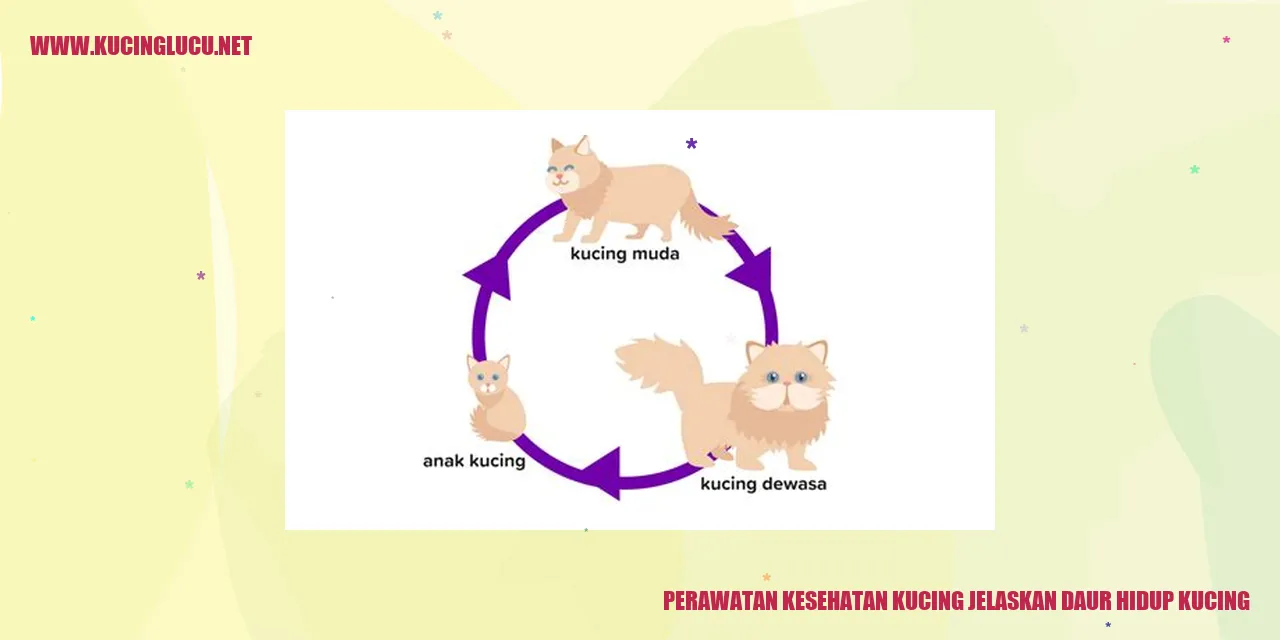 WWW.KUCINGLUCU.NET

kucing muda

anak kucing

kucing dewasa

PERAWATAN KESEHATAN KUCING JELASKAN DAUR HIDUP KUCING